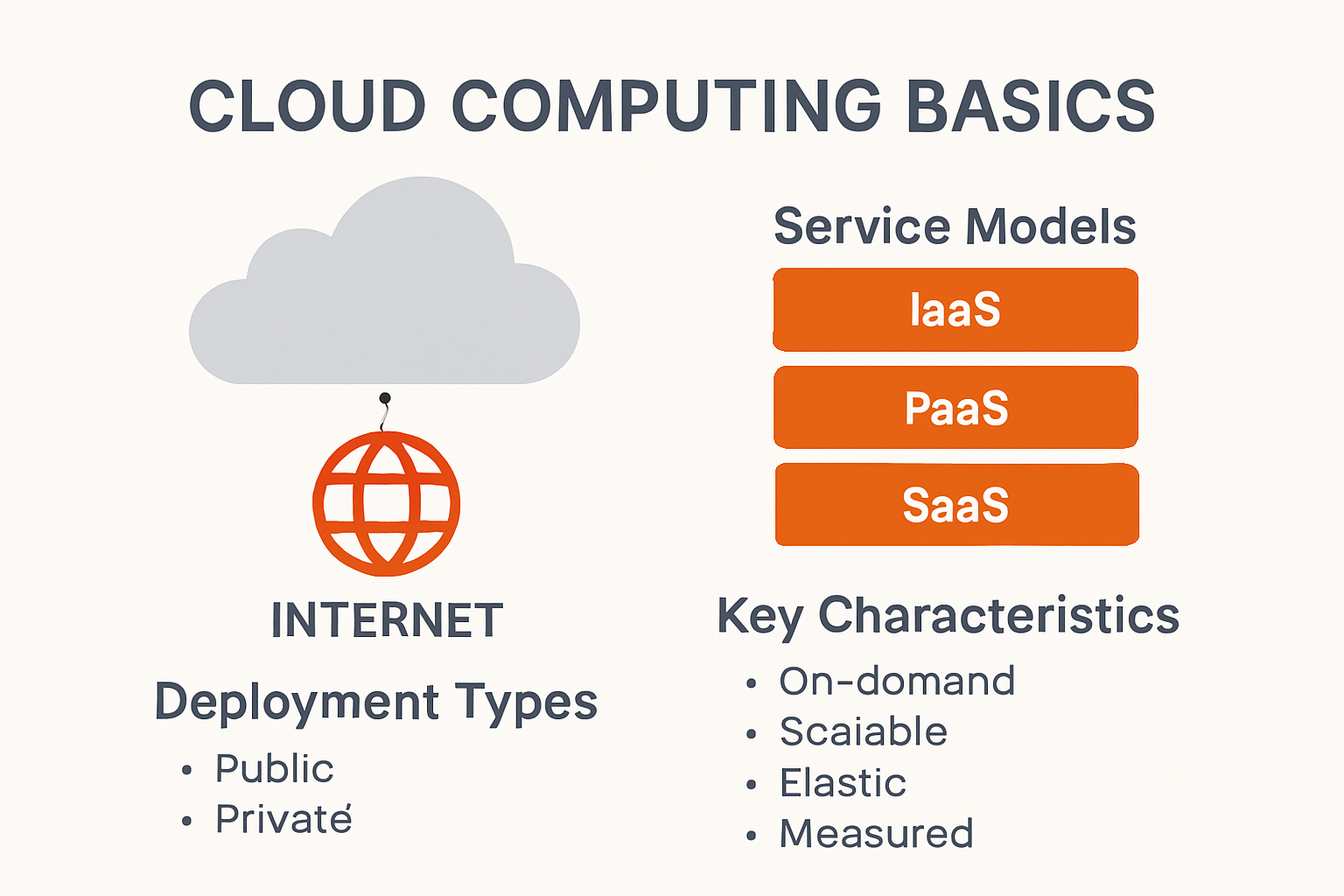 CLOUD COMPUTING BASICS

INTERNET

Deployment Types
• Public
• Privaté

Service Models
IaaS
PaaS
SaaS

Key Characteristics
• On-domand
• Scaiable
• Elastic
• Measured